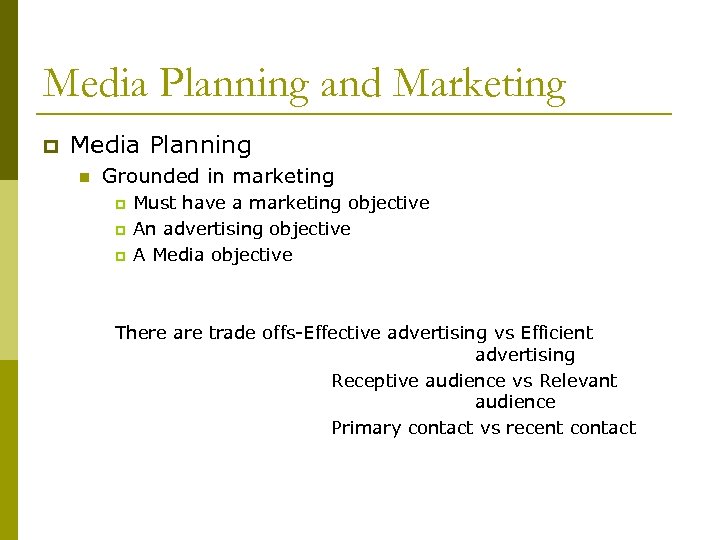 Media Planning and Marketing

Media Planning
Grounded in marketing
Must have a marketing objective
An advertising objective
A Media objective

There are trade offs-Effective advertising vs Efficient advertising
Receptive audience vs Relevant audience
Primary contact vs recent contact